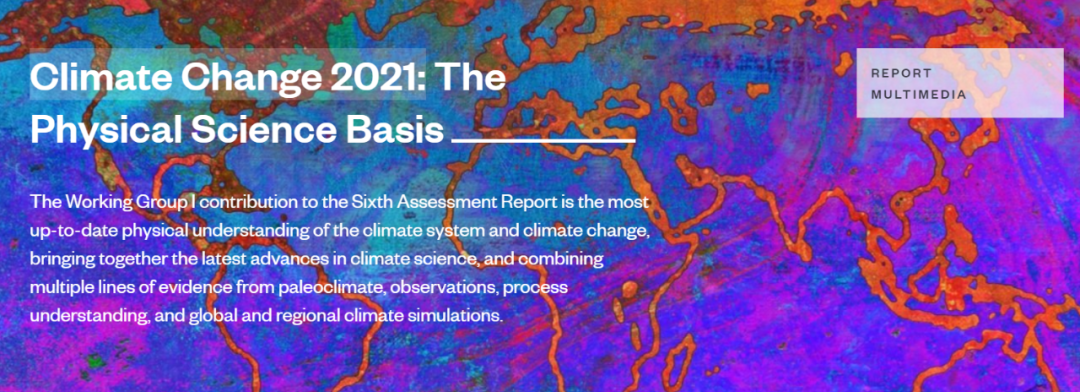 Climate Change 2021: The Physical Science Basis

REPORT
MULTIMEDIA

The Working Group I contribution to the Sixth Assessment Report is the most up-to-date physical understanding of the climate system and climate change, bringing together the latest advances in climate science, and combining multiple lines of evidence from paleoclimate, observations, process understanding, and global and regional climate simulations.